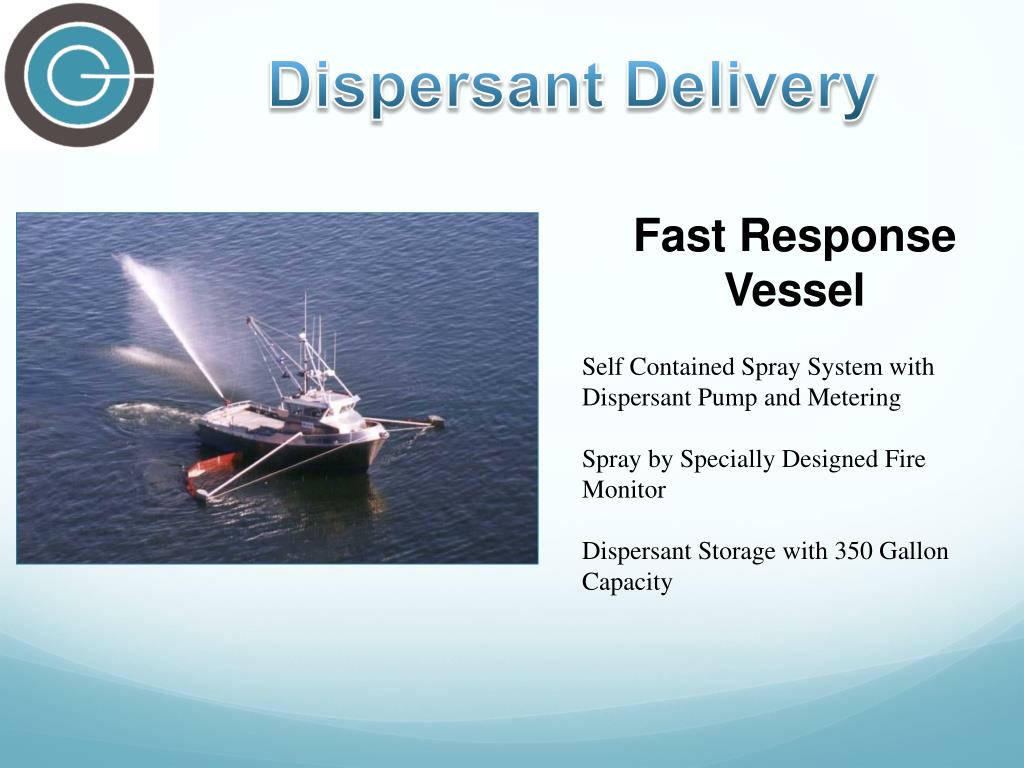 Dispersant Delivery

Fast Response Vessel

Self Contained Spray System with Dispersant Pump and Metering

Spray by Specially Designed Fire Monitor

Dispersant Storage with 350 Gallon Capacity